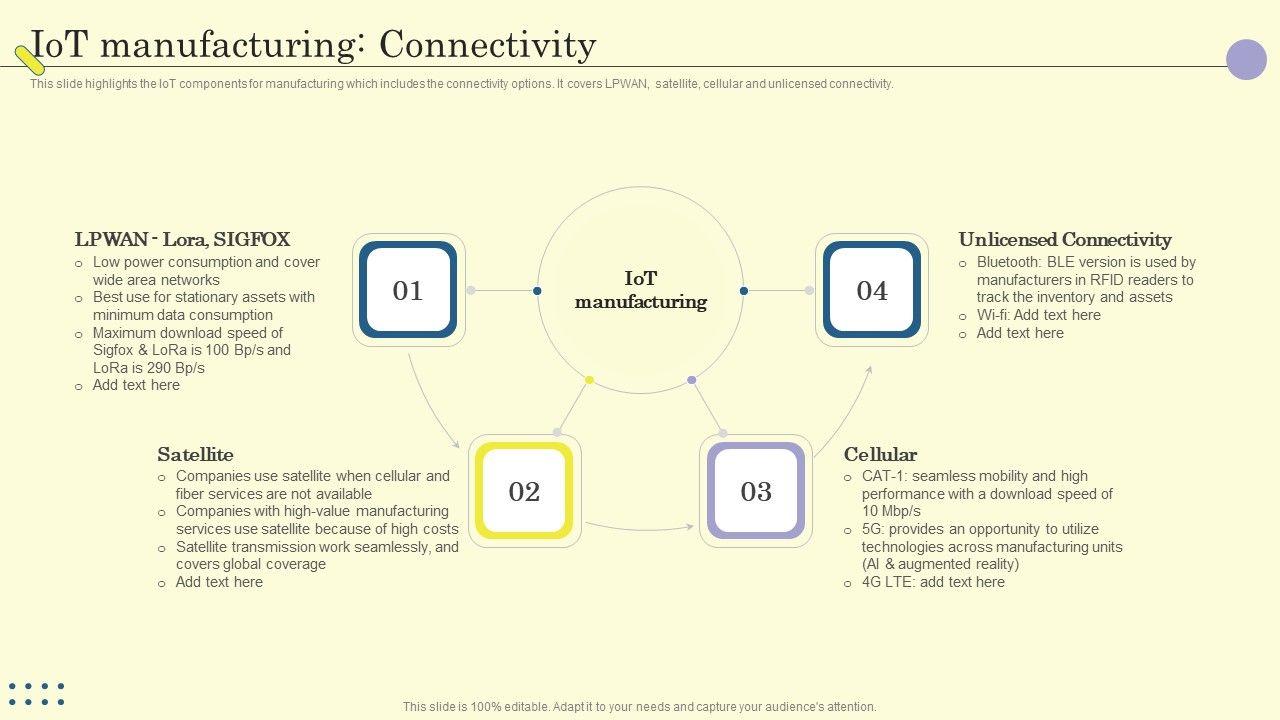 IoT manufacturing: Connectivity

This slide highlights the IoT components for manufacturing which includes the connectivity options. It covers LPWAN, satellite, cellular and unlicensed connectivity.

LPWAN - Lora, SIGFOX
○ Low power consumption and cover wide area networks
○ Best use for stationary assets with minimum data consumption
○ Maximum download speed of Sigfox & LoRa is 100 Bp/s and LoRa is 290 Bp/s
○ Add text here

01

IoT manufacturing

04

Unlicensed Connectivity
○ Bluetooth: BLE version is used by manufacturers in RFID readers to track the inventory and assets
○ Wi-fi: Add text here
○ Add text here

Satellite
○ Companies use satellite when cellular and fiber services are not available
○ Companies with high-value manufacturing services use satellite because of high costs
○ Satellite transmission work seamlessly, and covers global coverage
○ Add text here

02

03

Cellular
○ CAT-1: seamless mobility and high performance with a download speed of 10 Mbp/s
○ 5G: provides an opportunity to utilize technologies across manufacturing units (AI & augmented reality)
○ 4G LTE: add text here

This slide is 100% editable. Adapt it to your needs and capture your audience's attention.